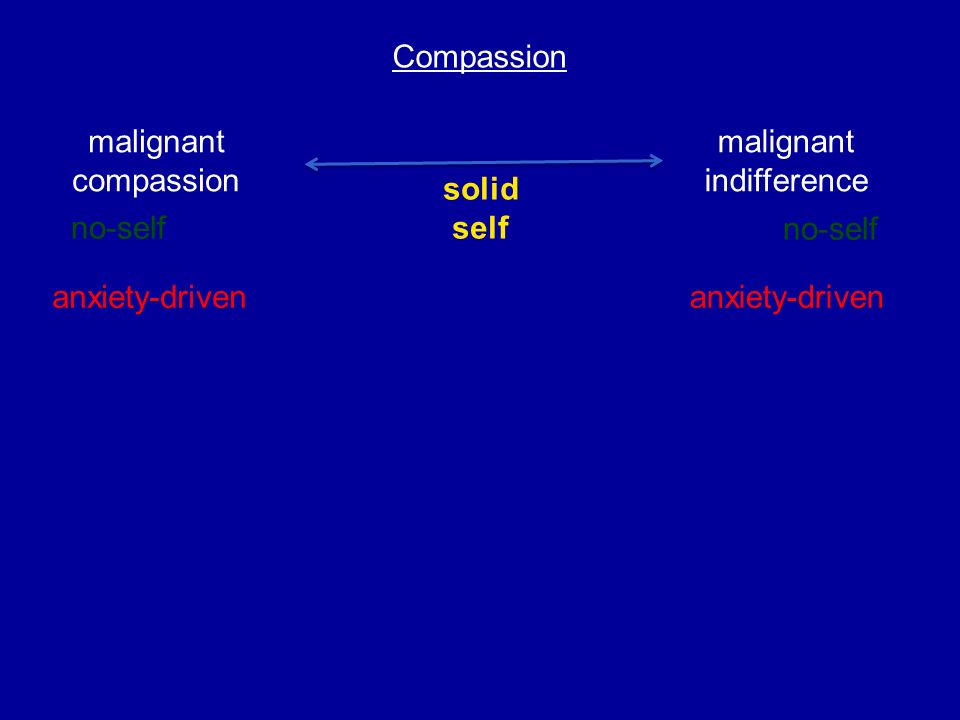 Compassion

malignant compassion

no-self

anxiety-driven

solid self

malignant indifference

no-self

anxiety-driven